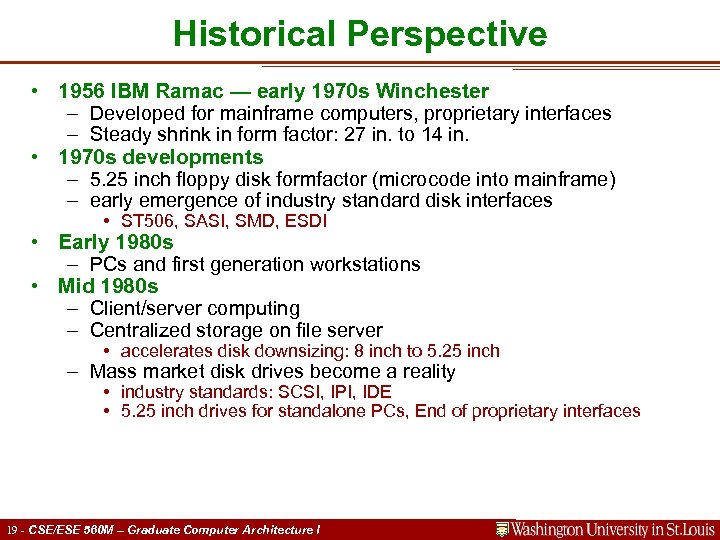 Historical Perspective

• 1956 IBM Ramac — early 1970s Winchester
– Developed for mainframe computers, proprietary interfaces
– Steady shrink in form factor: 27 in. to 14 in.
• 1970s developments
– 5.25 inch floppy disk formfactor (microcode into mainframe)
– early emergence of industry standard disk interfaces
• ST506, SASI, SMD, ESDI
• Early 1980s
– PCs and first generation workstations
• Mid 1980s
– Client/server computing
– Centralized storage on file server
• accelerates disk downsizing: 8 inch to 5.25 inch
– Mass market disk drives become a reality
• industry standards: SCSI, IPI, IDE
• 5.25 inch drives for standalone PCs, End of proprietary interfaces

19 - CSE/ESE 560M – Graduate Computer Architecture I
Washington University in St.Louis